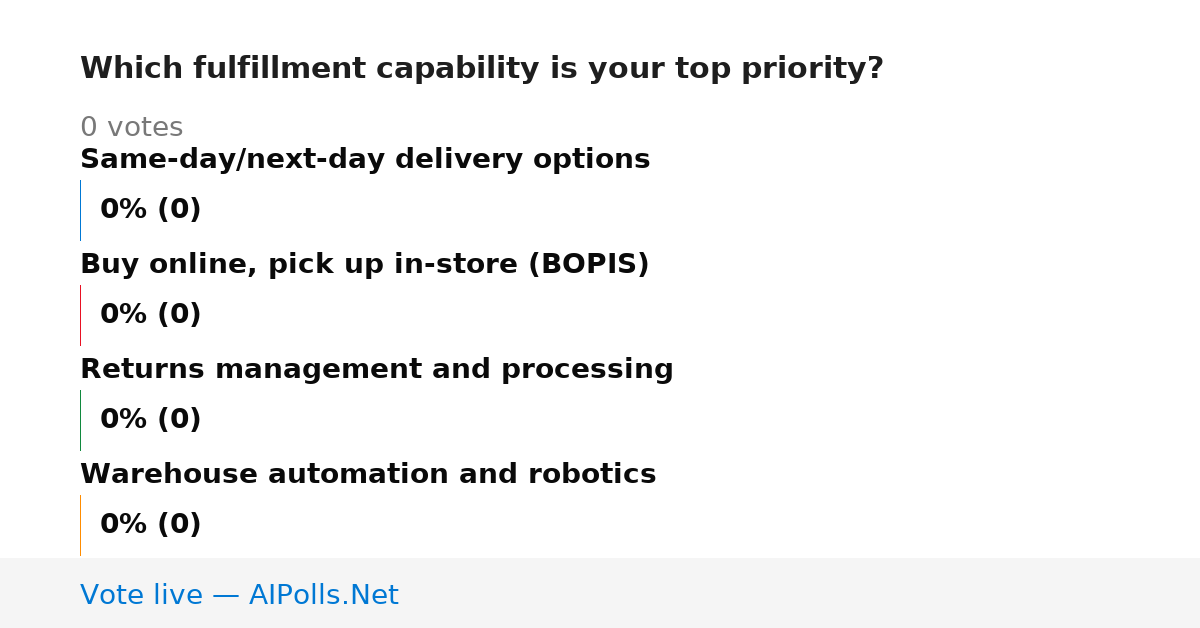 Which fulfillment capability is your top priority?

0 votes

Same-day/next-day delivery options

0% (0)

Buy online, pick up in-store (BOPIS)

0% (0)

Returns management and processing

0% (0)

Warehouse automation and robotics

0% (0)

Vote live — AIPolls.Net